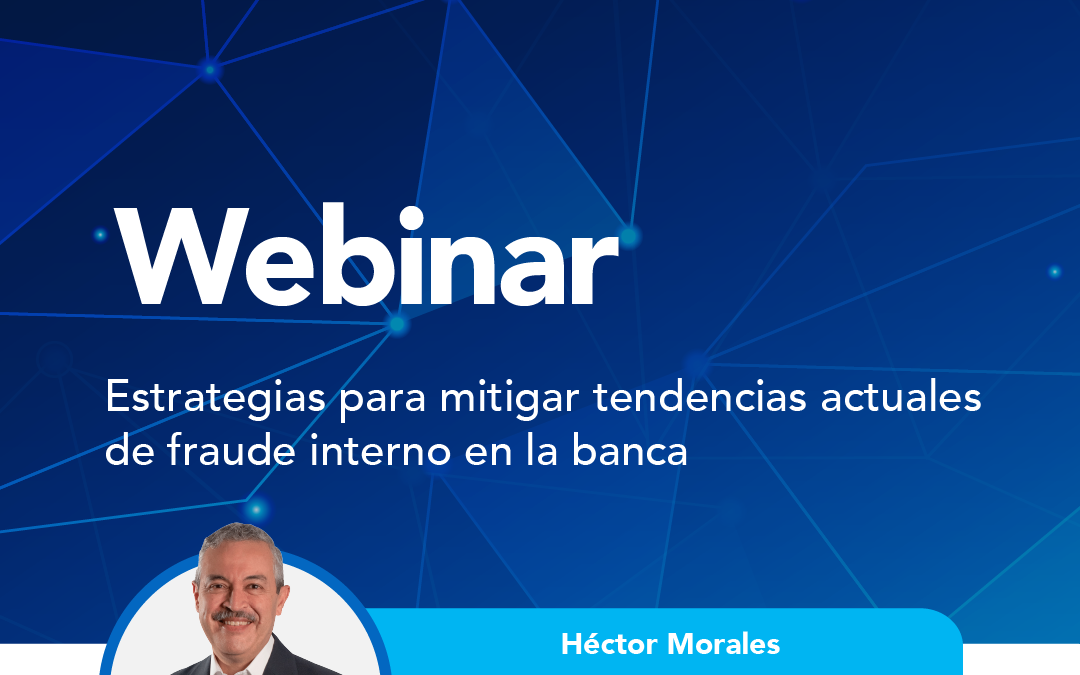 Webinar

Estrategias para mitigar tendencias actuales de fraude interno en la banca

Héctor Morales